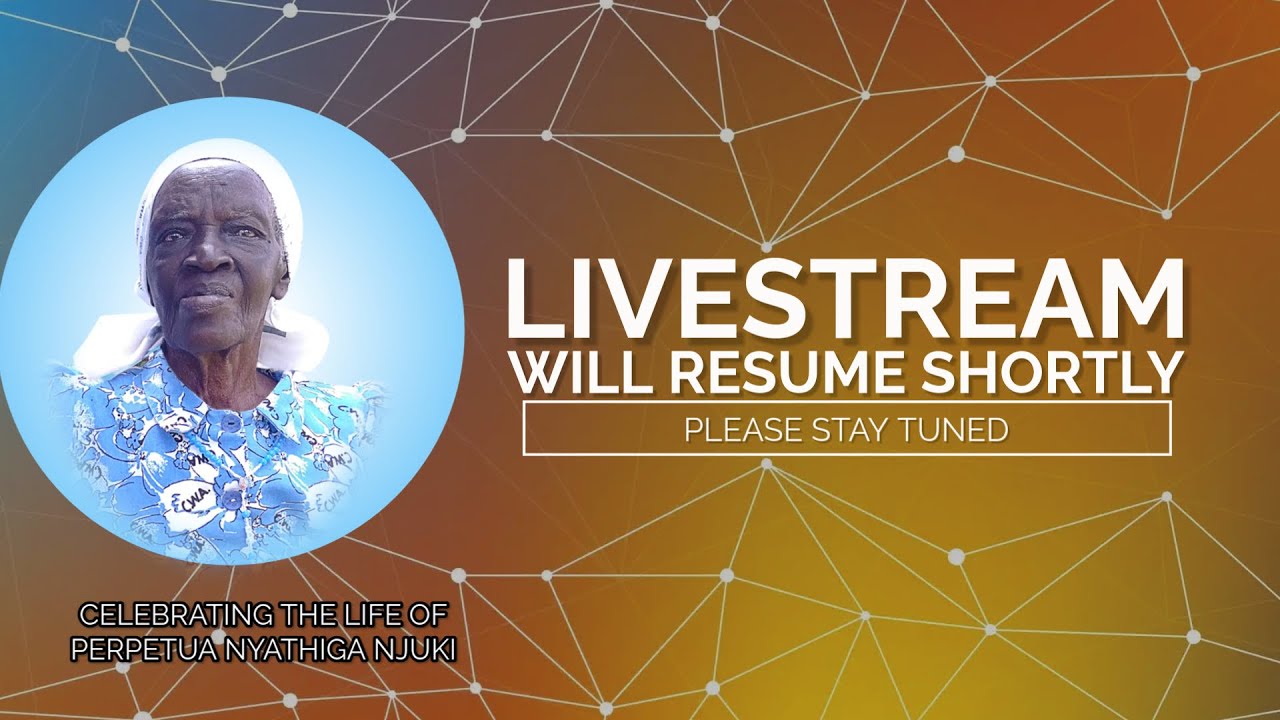 LIVESTREAM
WILL RESUME SHORTLY

PLEASE STAY TUNED

CELEBRATING THE LIFE OF
PERPETUA NYATHIGA NJUKI